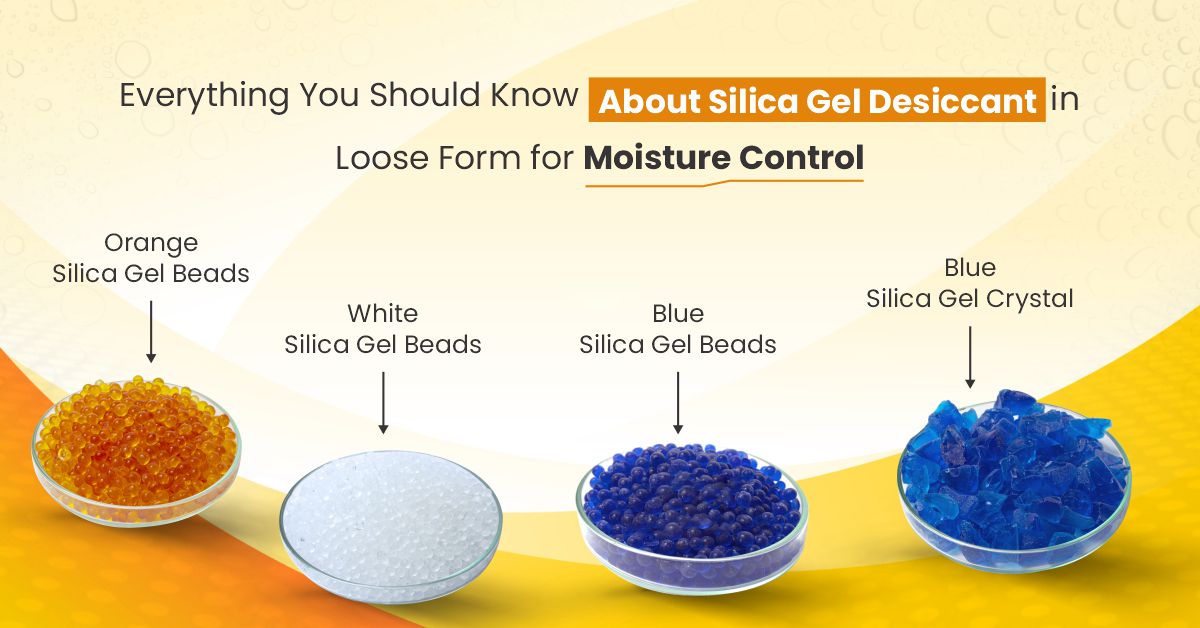 Everything You Should Know About Silica Gel Desiccant in Loose Form for Moisture Control

Orange
Silica Gel Beads

White
Silica Gel Beads

Blue
Silica Gel Beads

Blue
Silica Gel Crystal